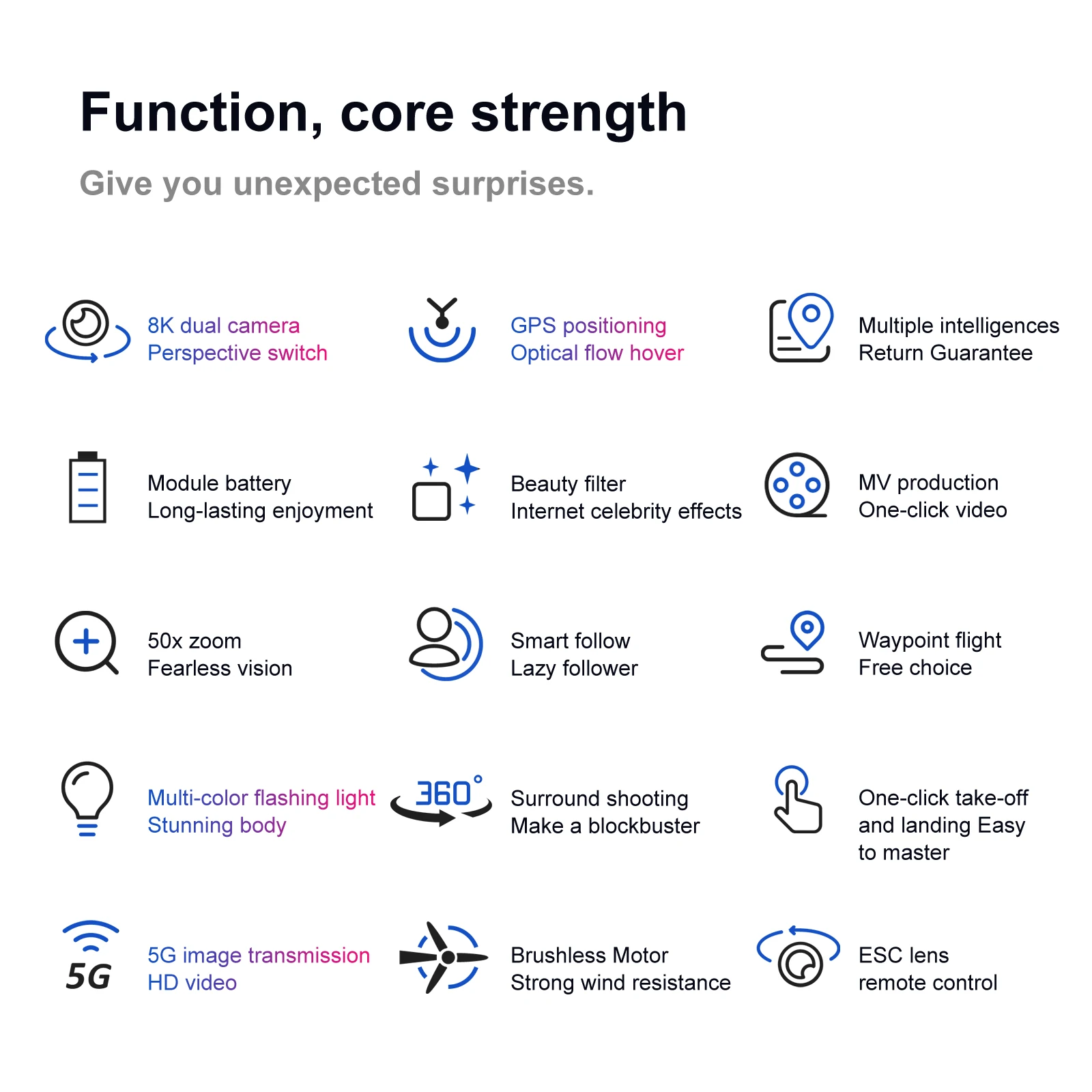 Function, core strength

Give you unexpected surprises.

8K dual camera
Perspective switch

GPS positioning
Optical flow hover

Multiple intelligences
Return Guarantee

Module battery
Long-lasting enjoyment

Beauty filter
Internet celebrity effects

MV production
One-click video

50x zoom
Fearless vision

Smart follow
Lazy follower

Waypoint flight
Free choice

Multi-color flashing light
Stunning body

360°

Surround shooting
Make a blockbuster

One-click take-off and landing Easy to master

5G

5G image transmission
HD video

Brushless Motor
Strong wind resistance

ESC lens
remote control